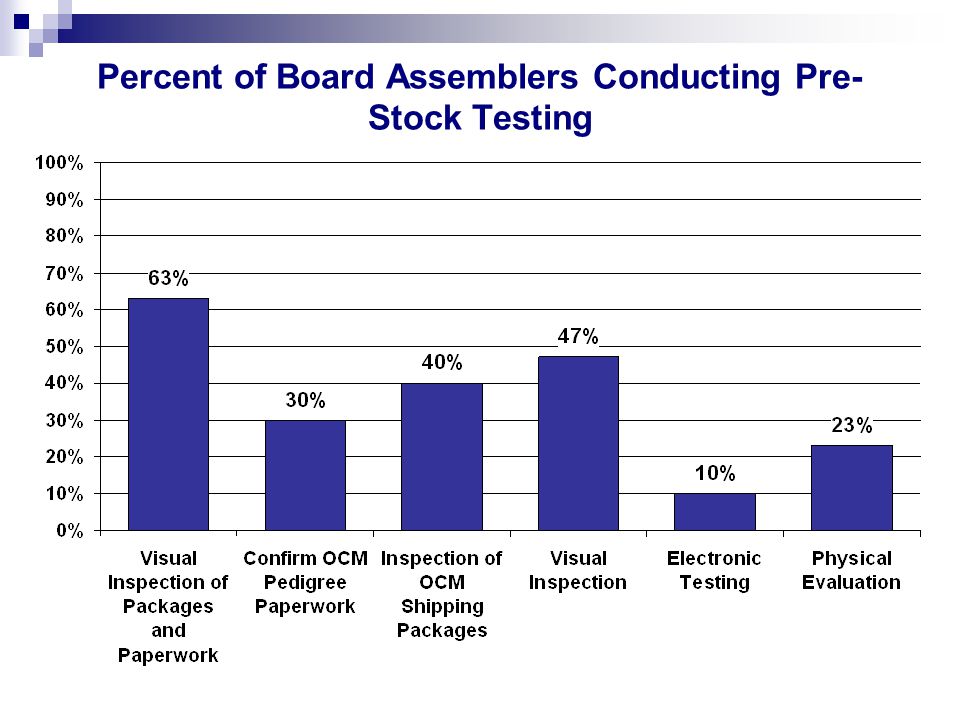 Percent of Board Assemblers Conducting Pre-Stock Testing

100%
90%
80%
70%
60%
50%
40%
30%
20%
10%
0%

63%
30%
40%
47%
10%
23%

Visual Inspection of Packages and Paperwork

Confirm OCM Pedigree Paperwork

Inspection of OCM Shipping Packages

Visual Inspection

Electronic Testing

Physical Evaluation